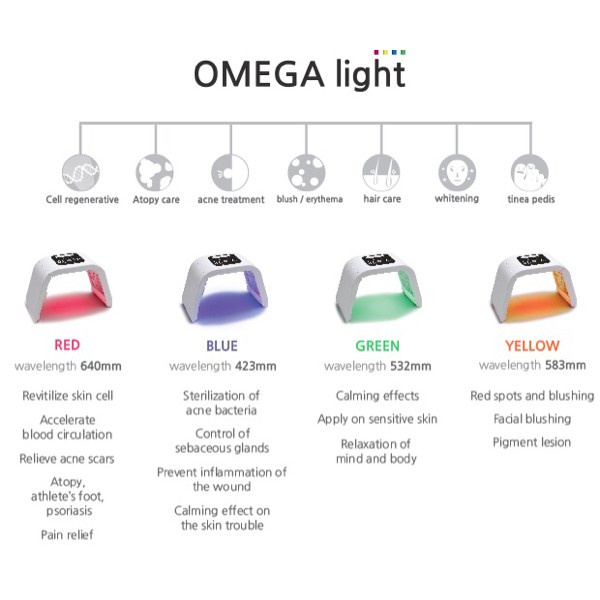 OMEGA light

Cell regenerative
Atopy care
acne treatment
blush / erythema
hair care
whitening
tinea pedis

RED
wavelength 640mm
Revitilize skin cell
Accelerate blood circulation
Relieve acne scars
Atopy, athlete's foot, psoriasis
Pain relief

BLUE
wavelength 423mm
Sterilization of acne bacteria
Control of sebaceous glands
Prevent inflammation of the wound
Calming effect on the skin trouble

GREEN
wavelength 532mm
Calming effects
Apply on sensitive skin
Relaxation of mind and body

YELLOW
wavelength 583mm
Red spots and blushing
Facial blushing
Pigment lesion